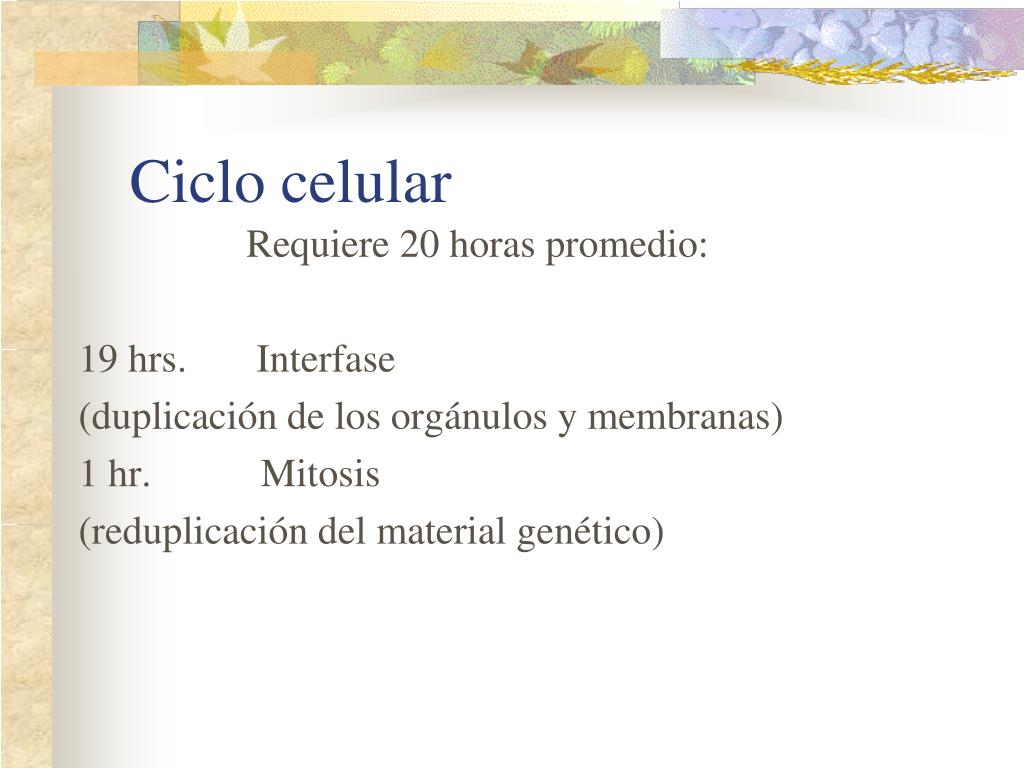 Ciclo celular

Requiere 20 horas promedio:

19 hrs. Interfase

(duplicación de los orgánulos y membranas)

1 hr. Mitosis

(reduplicación del material genético)